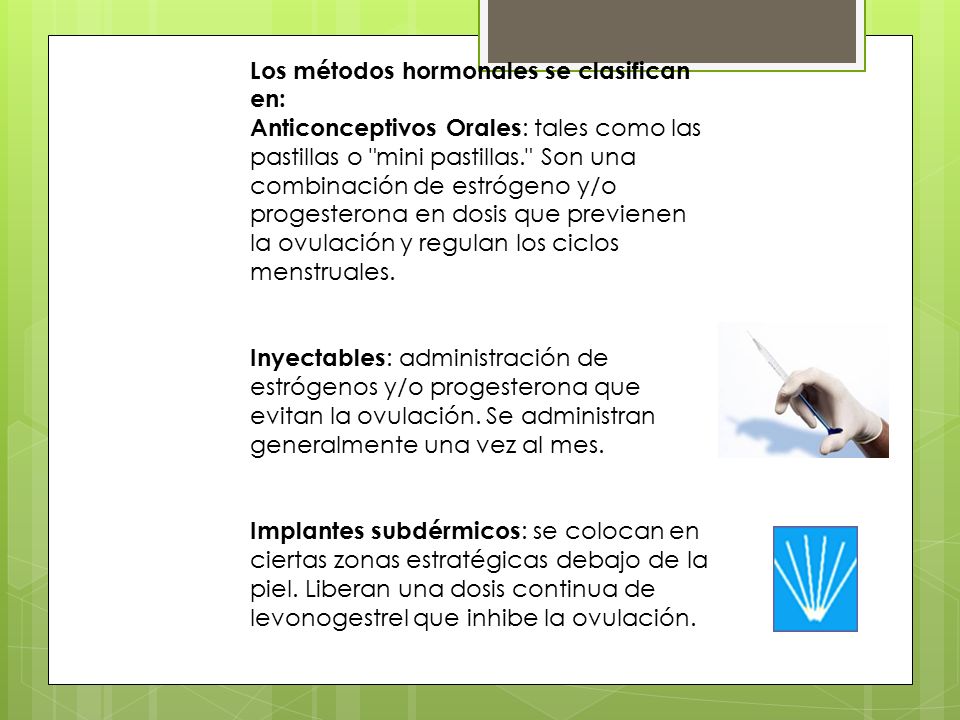 Los métodos hormonales se clasifican en:
Anticonceptivos Orales: tales como las pastillas o "mini pastillas." Son una combinación de estrógeno y/o progesterona en dosis que previenen la ovulación y regulan los ciclos menstruales.

Inyectables: administración de estrógenos y/o progesterona que evitan la ovulación. Se administran generalmente una vez al mes.

Implantes subdérmicos: se colocan en ciertas zonas estratégicas debajo de la piel. Liberan una dosis continua de levonogestrel que inhibe la ovulación.